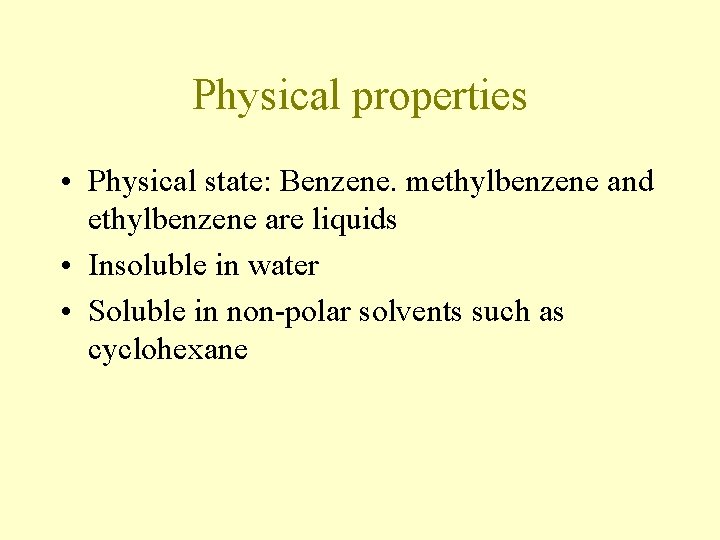 Physical properties

• Physical state: Benzene. methylbenzene and ethylbenzene are liquids
• Insoluble in water
• Soluble in non-polar solvents such as cyclohexane